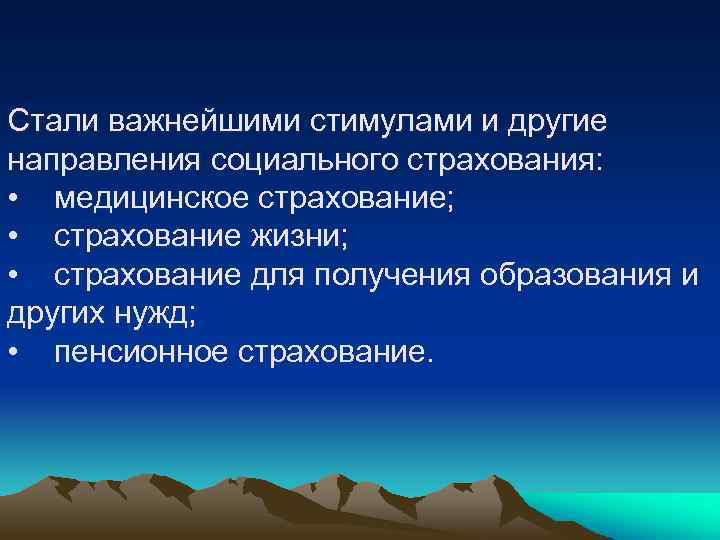 Стали важнейшими стимулами и другие направления социального страхования:
• медицинское страхование;
• страхование жизни;
• страхование для получения образования и других нужд;
• пенсионное страхование.